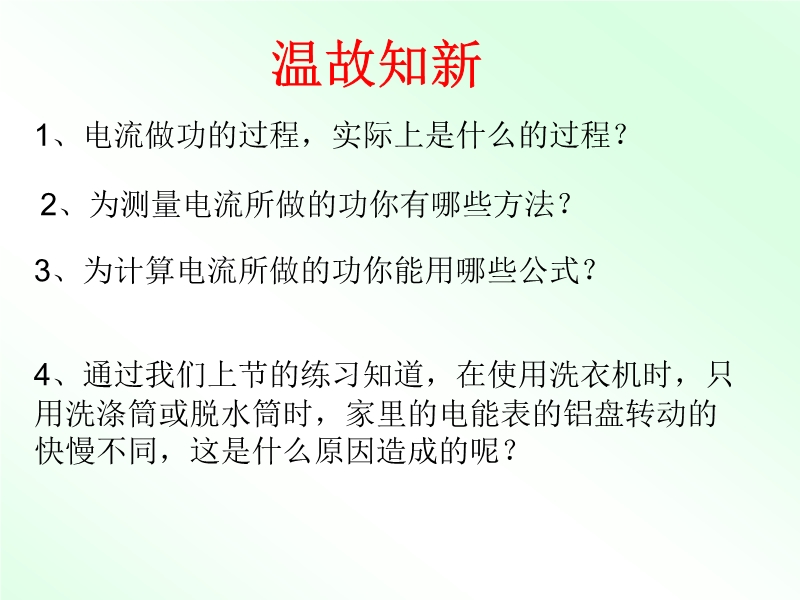 温故知新

1、电流做功的过程，实际上是什么的过程？

2、为测量电流所做的功你有哪些方法？

3、为计算电流所做的功你能用哪些公式？

4、通过我们上节的练习知道，在使用洗衣机时，只用洗涤筒或脱水筒时，家里的电能表的铝盘转动的快慢不同，这是什么原因造成的呢？